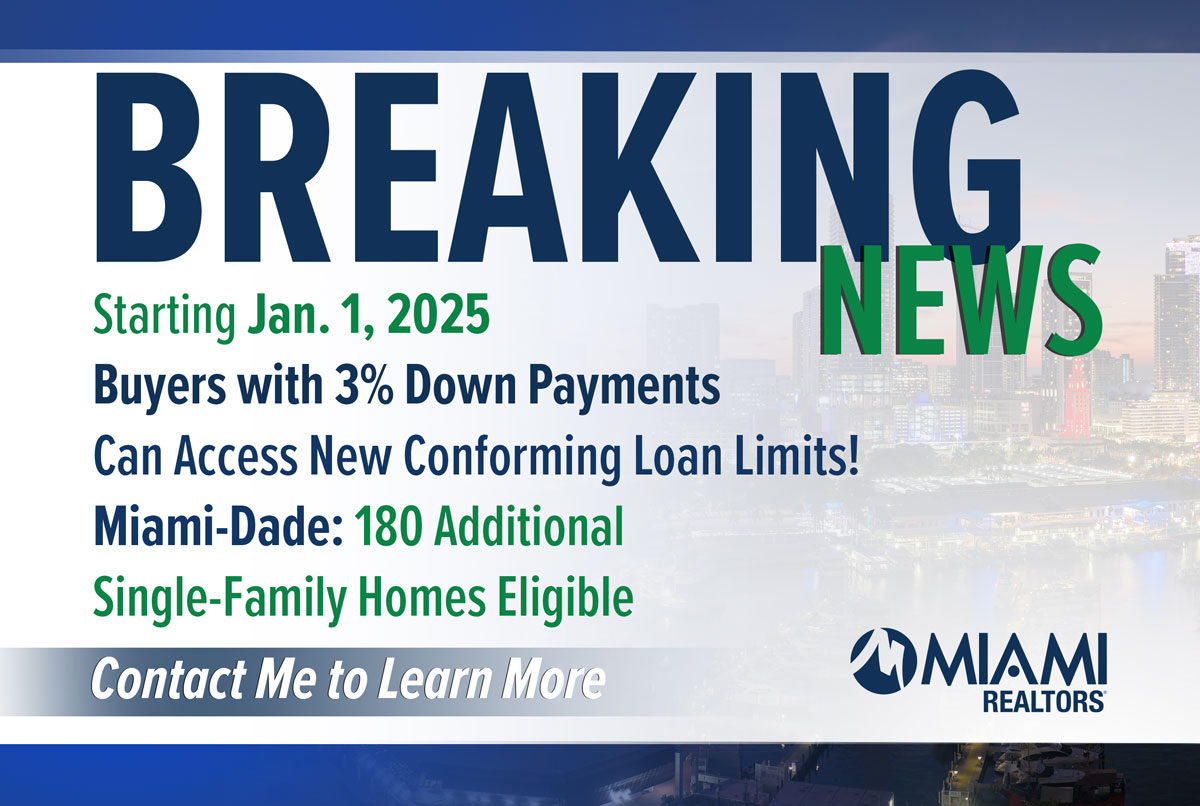 BREAKING NEWS

Starting Jan. 1, 2025

Buyers with 3% Down Payments

Can Access New Conforming Loan Limits!

Miami-Dade: 180 Additional

Single-Family Homes Eligible

Contact Me to Learn More

MIAMI REALTORS®